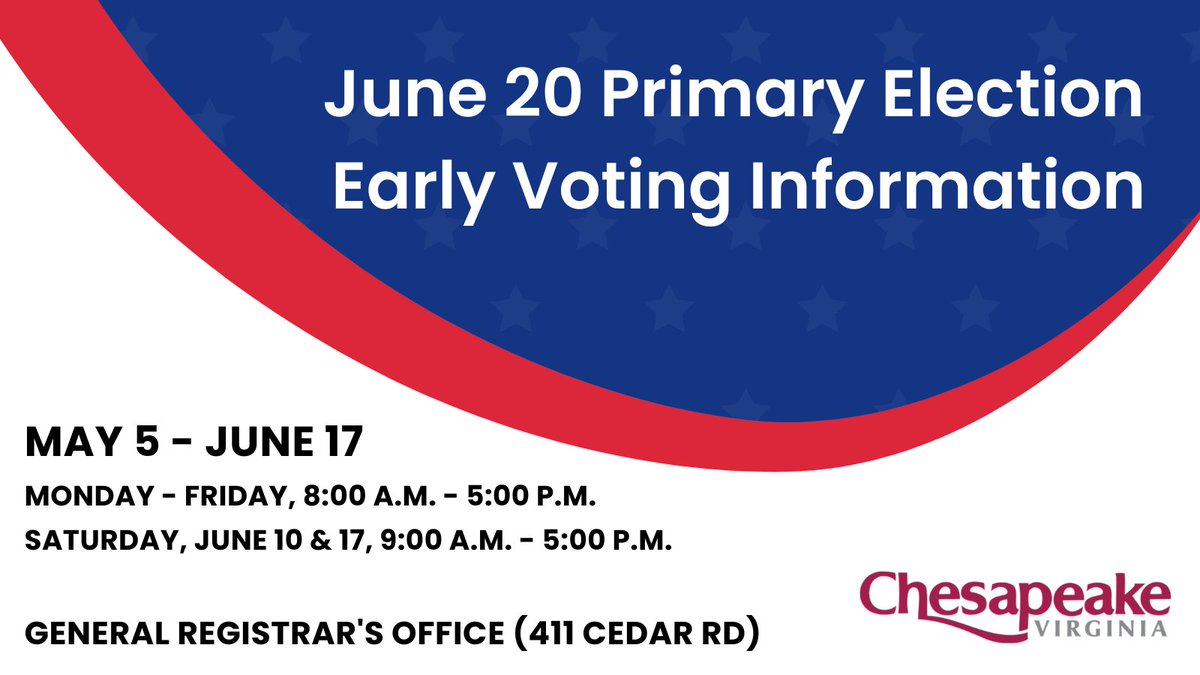 June 20 Primary Election
Early Voting Information

MAY 5 - JUNE 17

MONDAY - FRIDAY, 8:00 A.M. - 5:00 P.M.

SATURDAY, JUNE 10 & 17, 9:00 A.M. - 5:00 P.M.

GENERAL REGISTRAR'S OFFICE (411 CEDAR RD)

Chesapeake
VIRGINIA